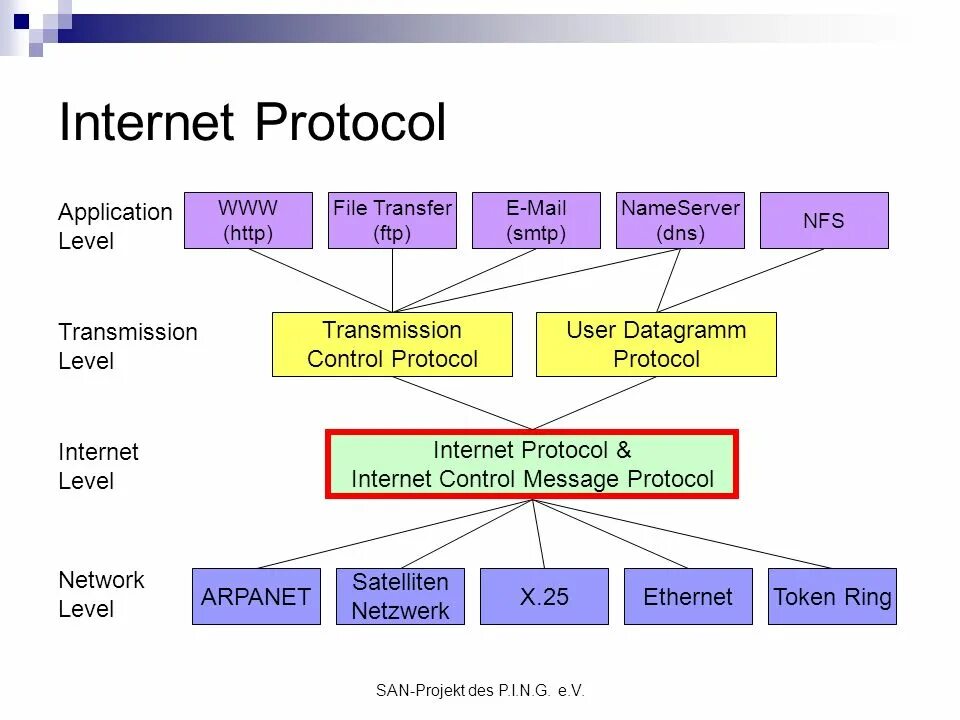 Internet Protocol

Application Level

WWW (http)

File Transfer (ftp)

E-Mail (smtp)

NameServer (dns)

NFS

Transmission Level

Transmission Control Protocol

User Datagramm Protocol

Internet Level

Internet Protocol & Internet Control Message Protocol

Network Level

ARPANET

Satelliten Netzwerk

X.25

Ethernet

Token Ring

SAN-Projekt des P.I.N.G. e.V.